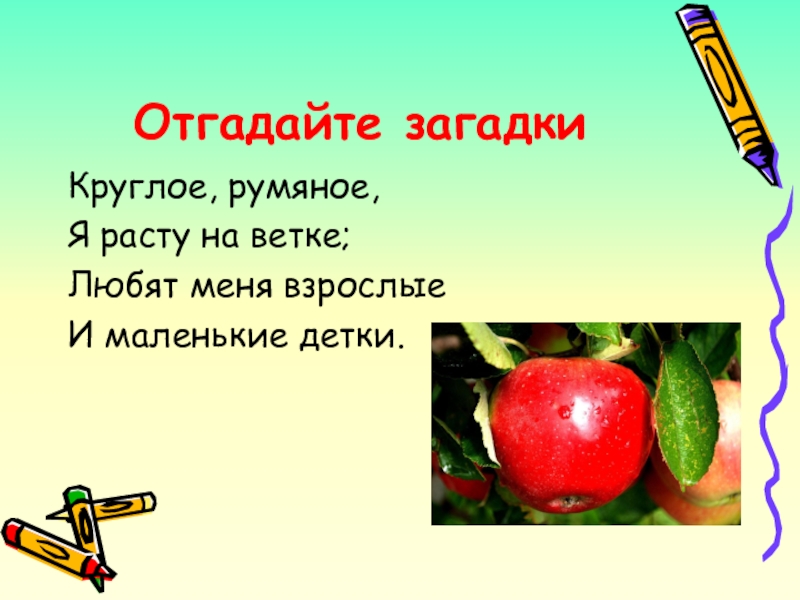 Отгадайте загадки

Круглое, румяное,
Я расту на ветке;
Любят меня взрослые
И маленькие детки.